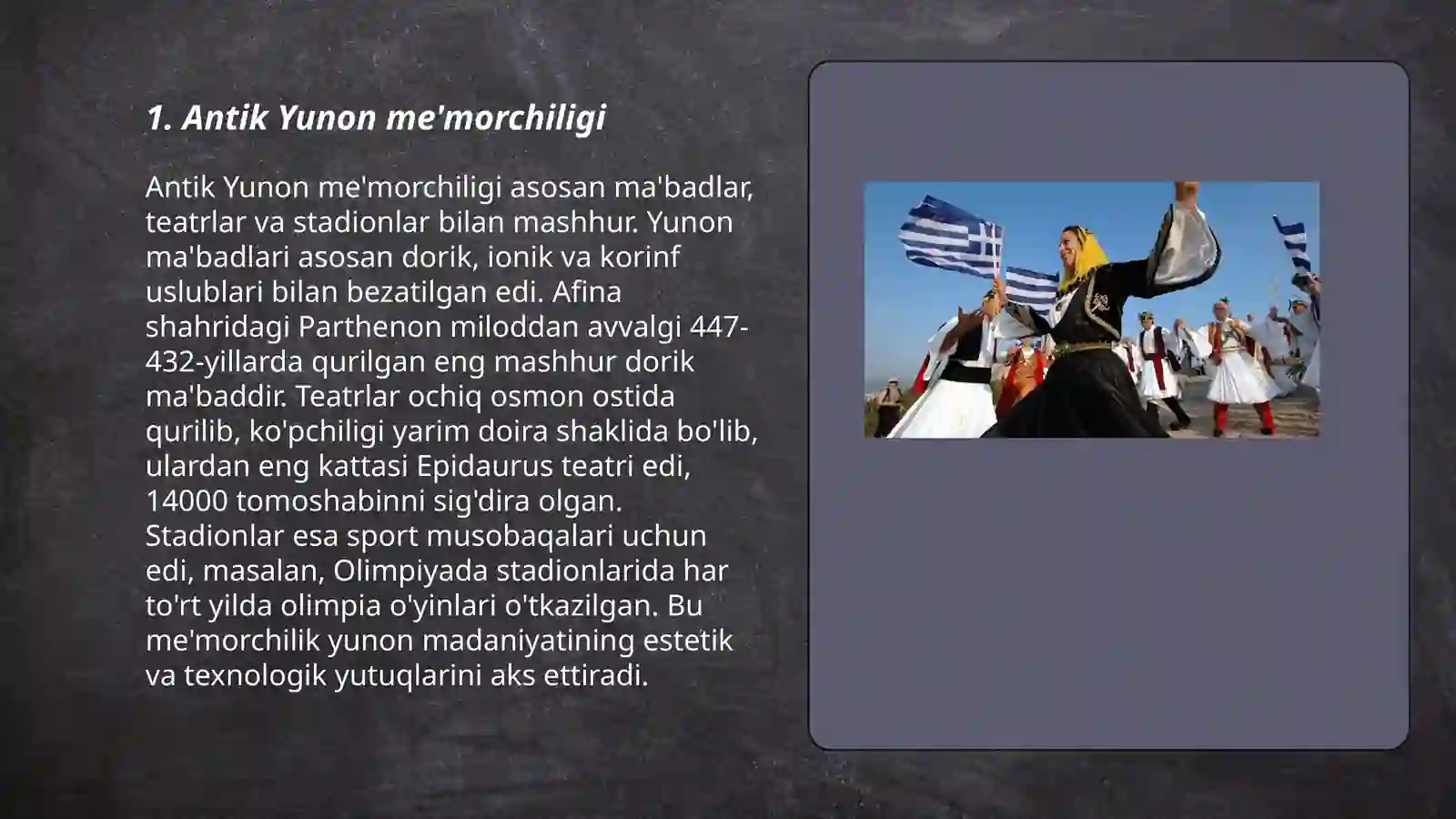 1. Antik Yunon me'morchiligi

Antik Yunon me'morchiligi asosan ma'badlar, teatrlar va stadionlar bilan mashhur. Yunon ma'badlari asosan dorik, ionik va korinf uslublari bilan bezatilgan edi. Afina shahridagi Parthenon miloddan avvalgi 447-432-yillarda qurilgan eng mashhur dorik ma'baddir. Teatrlar ochiq osmon ostida qurilib, ko'pchiligi yarim doira shaklida bo'lib, ulardan eng kattasi Epidaurus teatri edi, 14000 tomoshabinni sig'dira olgan. Stadionlar esa sport musobaqalari uchun edi, masalan, Olimpiyada stadionlarida har to'rt yilda olimpia o'yinlari o'tkazilgan. Bu me'morchilik yunon madaniyatining estetik va texnologik yutuqlarini aks ettiradi.